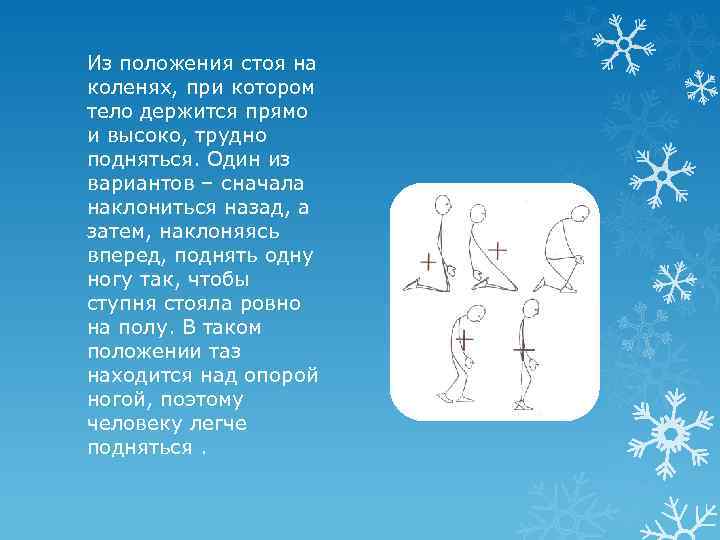 Из положения стоя на коленях, при котором тело держится прямо и высоко, трудно подняться. Один из вариантов – сначала наклониться назад, а затем, наклоняясь вперед, поднять одну ногу так, чтобы ступня стояла ровно на полу. В таком положении таз находится над опорой ногой, поэтому человеку легче подняться .